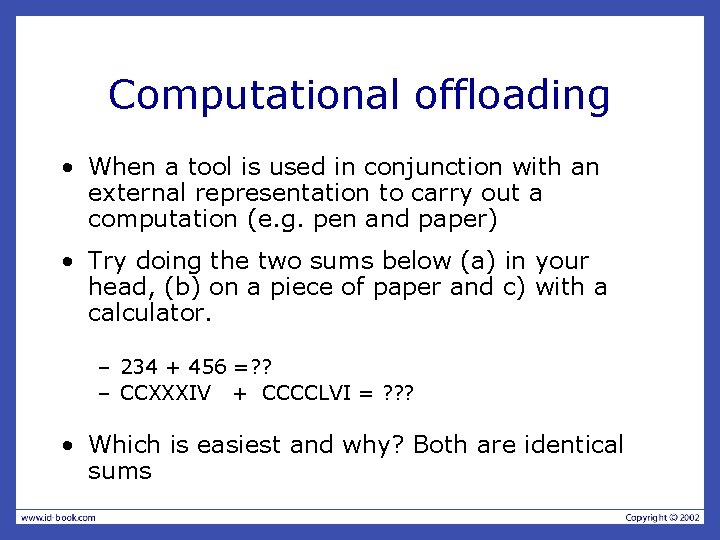 Computational offloading

• When a tool is used in conjunction with an external representation to carry out a computation (e.g. pen and paper)

• Try doing the two sums below (a) in your head, (b) on a piece of paper and c) with a calculator.

– 234 + 456 =??
– CCXXXIV + CCCCLVI = ???

• Which is easiest and why? Both are identical sums

www.id-book.com

Copyright © 2002